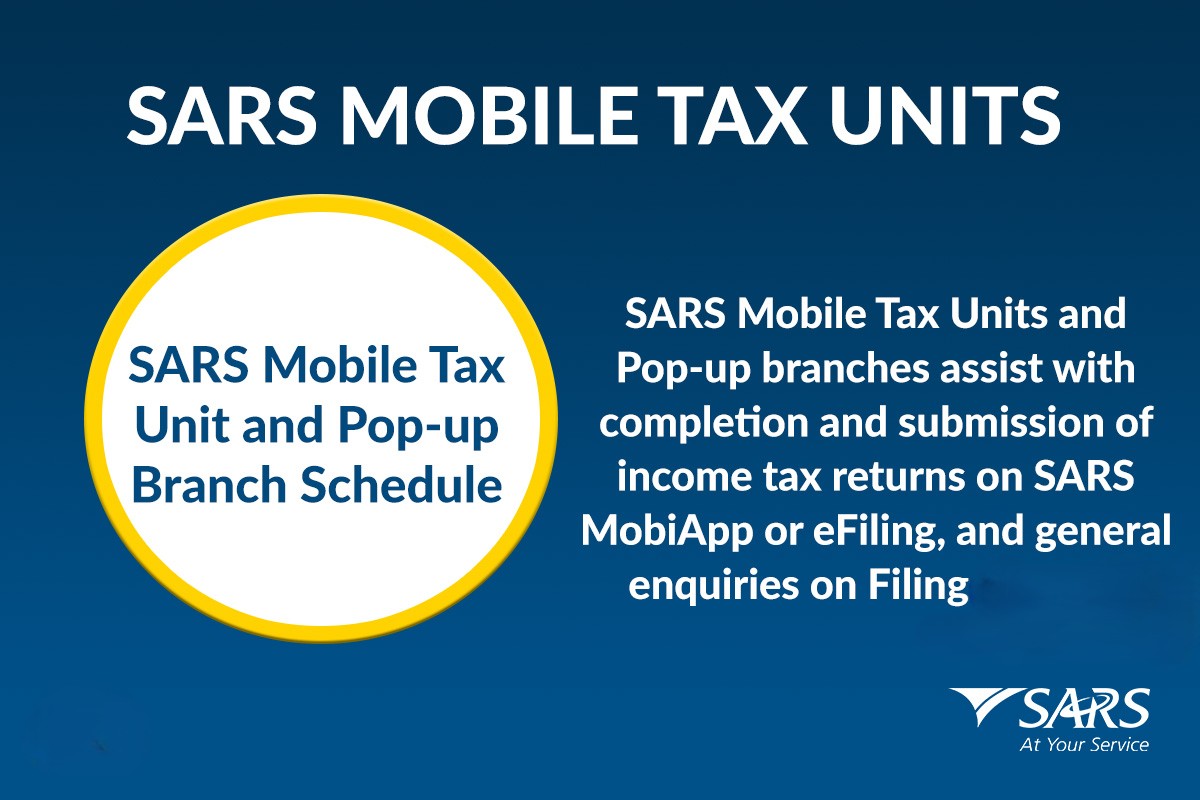 SARS MOBILE TAX UNITS

SARS Mobile Tax Unit and Pop-up Branch Schedule

SARS Mobile Tax Units and Pop-up branches assist with completion and submission of income tax returns on SARS MobiApp or eFiling, and general enquiries on Filing

SARS
At Your Service